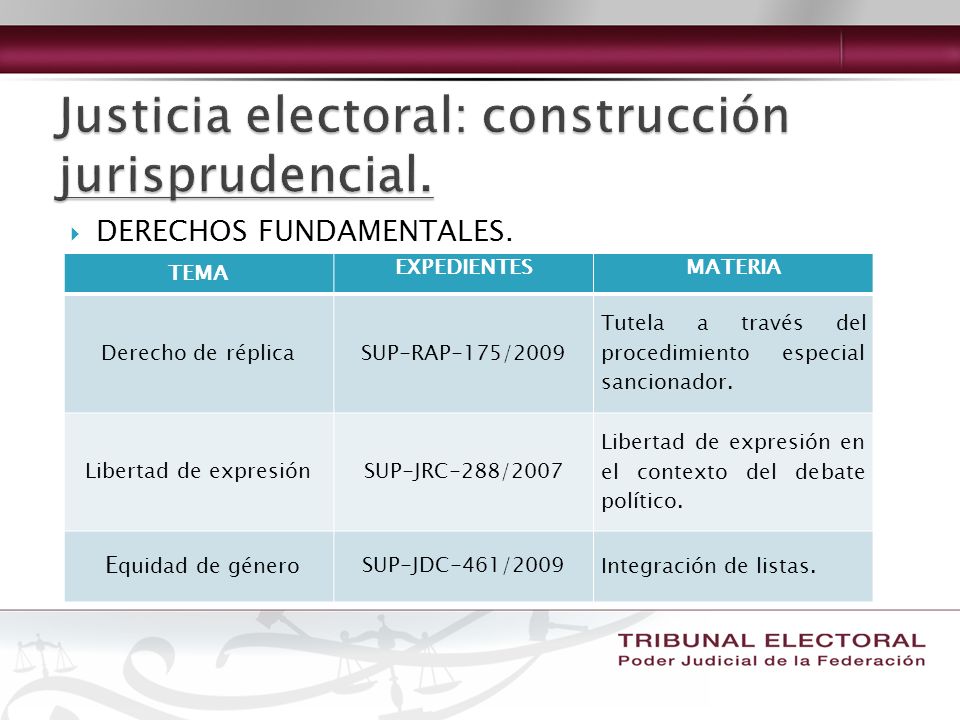 Justicia electoral: construcción jurisprudencial.

DERECHOS FUNDAMENTALES.

| TEMA | EXPEDIENTES | MATERIA |
|---|---|---|
| Derecho de réplica | SUP-RAP-175/2009 | Tutela a través del procedimiento especial sancionador. |
| Libertad de expresión | SUP-JRC-288/2007 | Libertad de expresión en el contexto del debate político. |
| Equidad de género | SUP-JDC-461/2009 | Integración de listas. |

TRIBUNAL ELECTORAL
Poder Judicial de la Federación